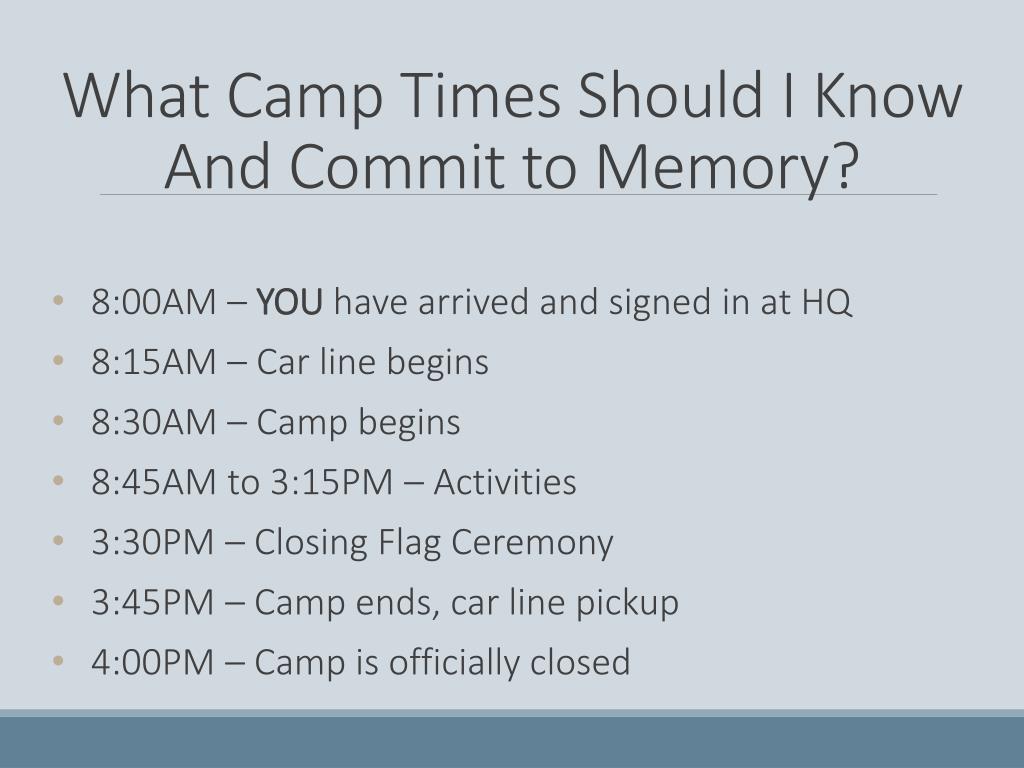 What Camp Times Should I Know And Commit to Memory?

• 8:00AM – YOU have arrived and signed in at HQ
• 8:15AM – Car line begins
• 8:30AM – Camp begins
• 8:45AM to 3:15PM – Activities
• 3:30PM – Closing Flag Ceremony
• 3:45PM – Camp ends, car line pickup
• 4:00PM – Camp is officially closed